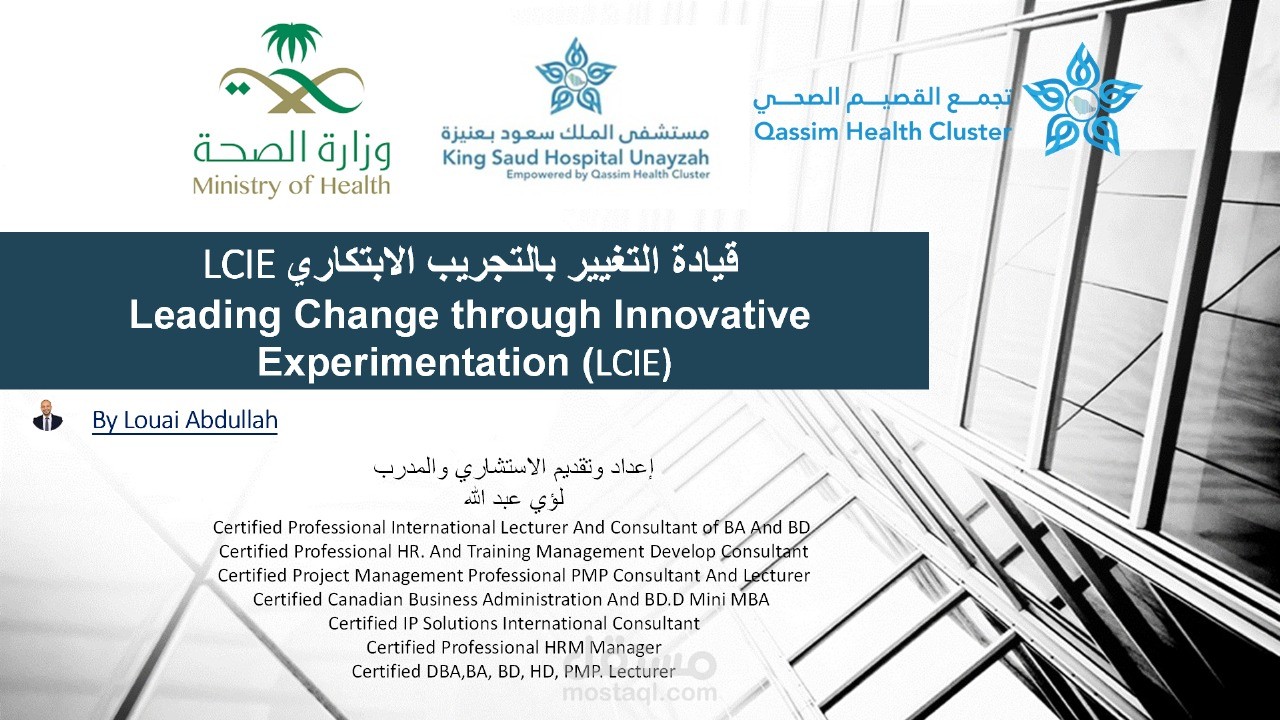 وزارة الصحة
Ministry of Health

مستشفى الملك سعود بعنيزة
King Saud Hospital Unayzah
Empowered by Qassim Health Cluster

تجمع القصيم الصحي
Qassim Health Cluster

قيادة التغيير بالتجريب الابتكاري LCIE
Leading Change through Innovative Experimentation (LCIE)

By Louai Abdullah

إعداد وتقديم الاستشاري والمدرب
لؤي عبد الله
Certified Professional International Lecturer And Consultant of BA And BD
Certified Professional HR. And Training Management Develop Consultant
Certified Project Management Professional PMP Consultant And Lecturer
Certified Canadian Business Administration And BD.D Mini MBA
Certified IP Solutions International Consultant
Certified Professional HRM Manager
Certified DBA,BA, BD, HD, PMP. Lecturer

مستقل
mostaql.com